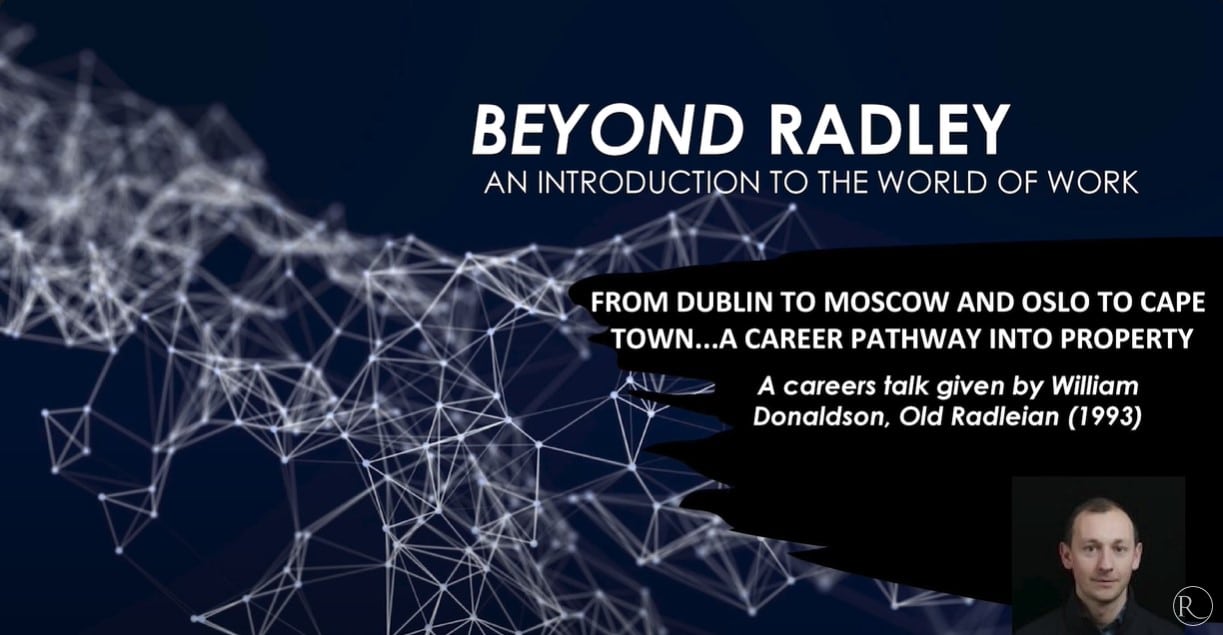 BEYOND RADLEY
AN INTRODUCTION TO THE WORLD OF WORK

FROM DUBLIN TO MOSCOW AND OSLO TO CAPE TOWN...A CAREER PATHWAY INTO PROPERTY

A careers talk given by William Donaldson, Old Radleian (1993)

R